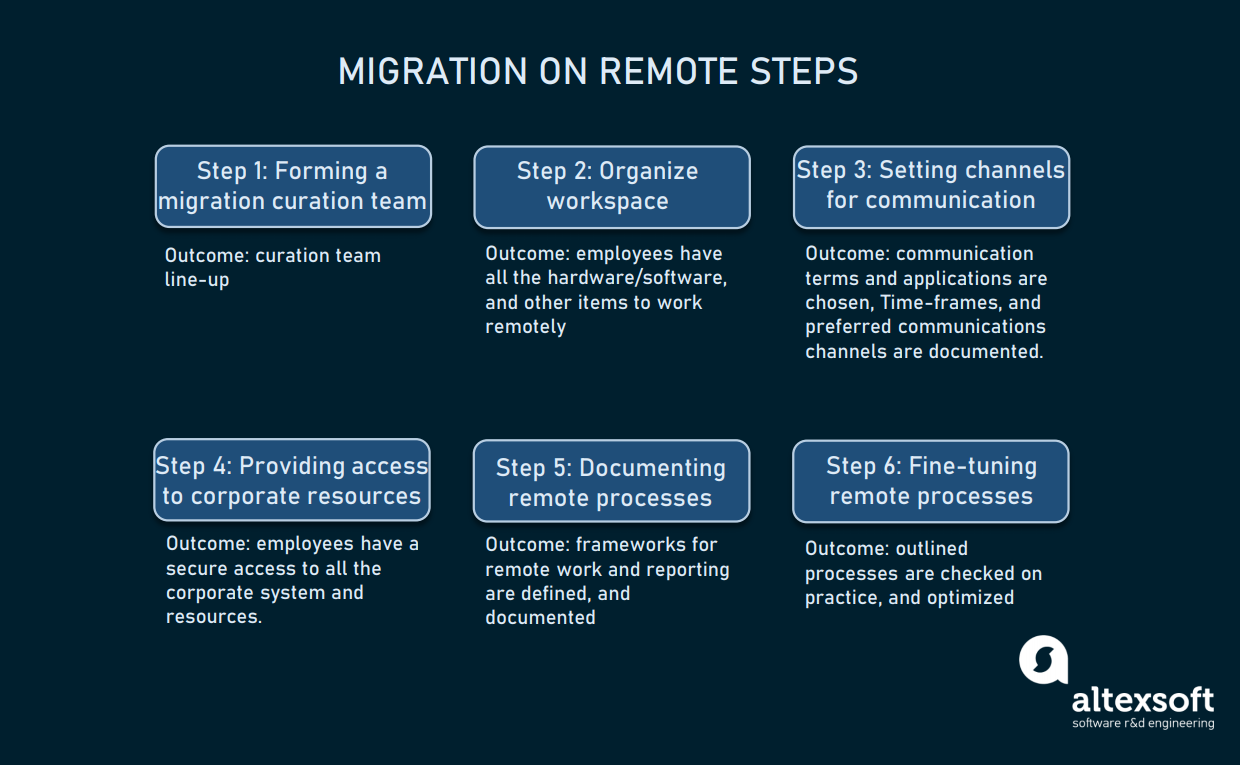 MIGRATION ON REMOTE STEPS

Step 1: Forming a migration curation team

Outcome: curation team line-up

Step 2: Organize workspace

Outcome: employees have all the hardware/software, and other items to work remotely

Step 3: Setting channels for communication

Outcome: communication terms and applications are chosen, Time-frames, and preferred communications channels are documented.

Step 4: Providing access to corporate resources

Outcome: employees have a secure access to all the corporate system and resources.

Step 5: Documenting remote processes

Outcome: frameworks for remote work and reporting are defined, and documented

Step 6: Fine-tuning remote processes

Outcome: outlined processes are checked on practice, and optimized

altexsoft
software r&d engineering